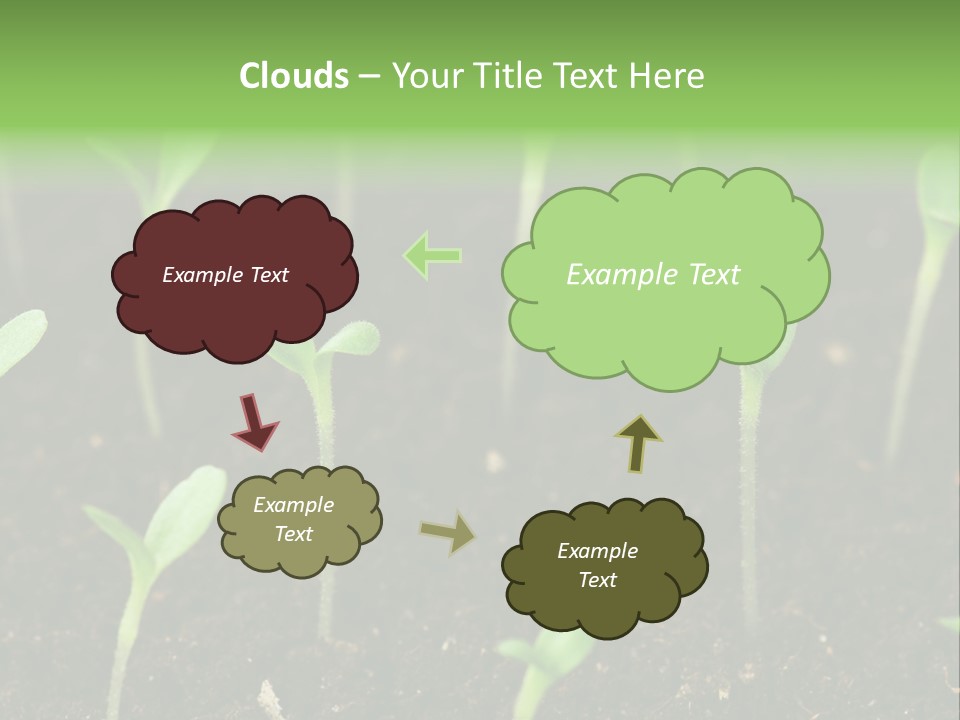 Clouds – Your Title Text Here

Example Text

Example Text

Example Text

Example Text